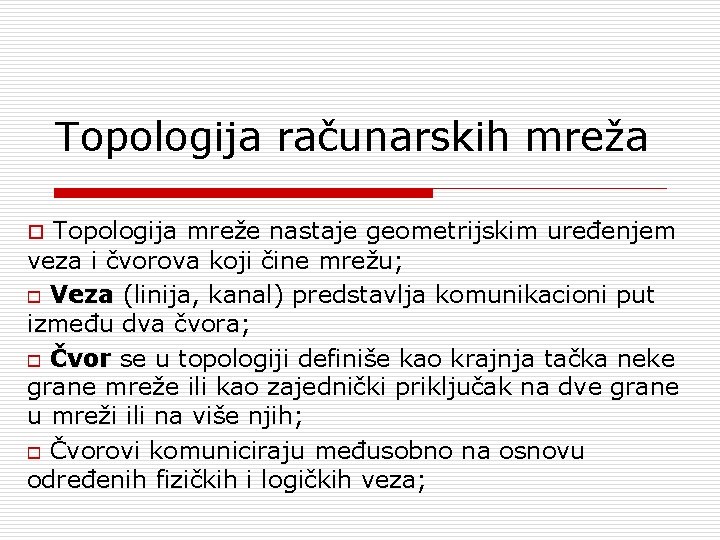 Topologija računarskih mreža

Topologija mreže nastaje geometrijskim uređenjem veza i čvorova koji čine mrežu;

Veza (linija, kanal) predstavlja komunikacioni put između dva čvora;

Čvor se u topologiji definiše kao krajnja tačka neke grane mreže ili kao zajednički priključak na dve grane u mreži ili na više njih;

Čvorovi komuniciraju međusobno na osnovu određenih fizičkih i logičkih veza;